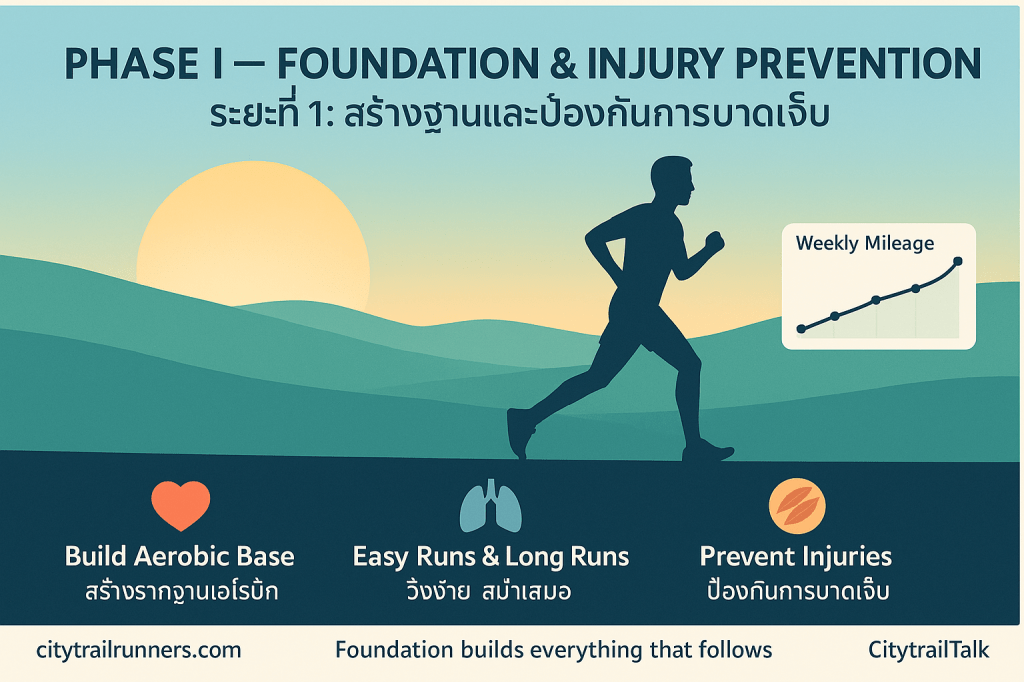 PHASE I — FOUNDATION & INJURY PREVENTION
ระยะที่ 1: สร้างฐานและป้องกันการบาดเจ็บ

Weekly Mileage

Build Aerobic Base
สร้างรากฐานเอโรบิก

Easy Runs & Long Runs
วิ่งง่าย สม่ำเสมอ

Prevent Injuries
ป้องกันการบาดเจ็บ

citytrailrunners.com

Foundation builds everything that follows

CitytrailTalk